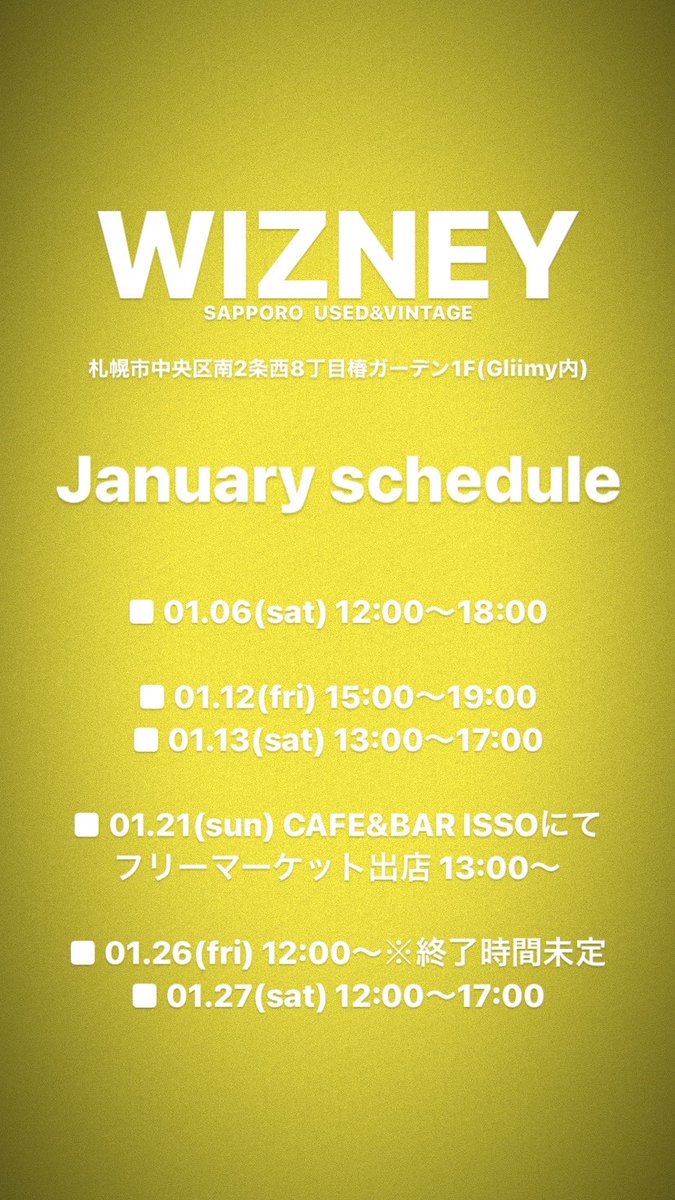 WIZNEY
SAPPORO USED&VINTAGE

札幌市中央区南2条西8丁目椿ガーデン1F(Gliimy内)

January schedule

■ 01.06(sat) 12:00〜18:00

■ 01.12(fri) 15:00〜19:00
■ 01.13(sat) 13:00〜17:00

■ 01.21(sun) CAFE&BAR ISSOにて
フリーマーケット出店 13:00〜

■ 01.26(fri) 12:00〜※終了時間未定
■ 01.27(sat) 12:00〜17:00